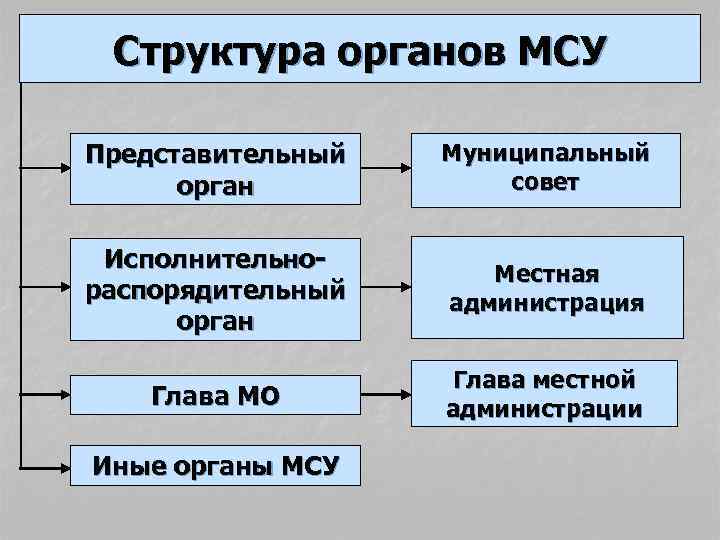 Структура органов МСУ

Представительный орган

Муниципальный совет

Исполнительно-распорядительный орган

Местная администрация

Глава МО

Глава местной администрации

Иные органы МСУ